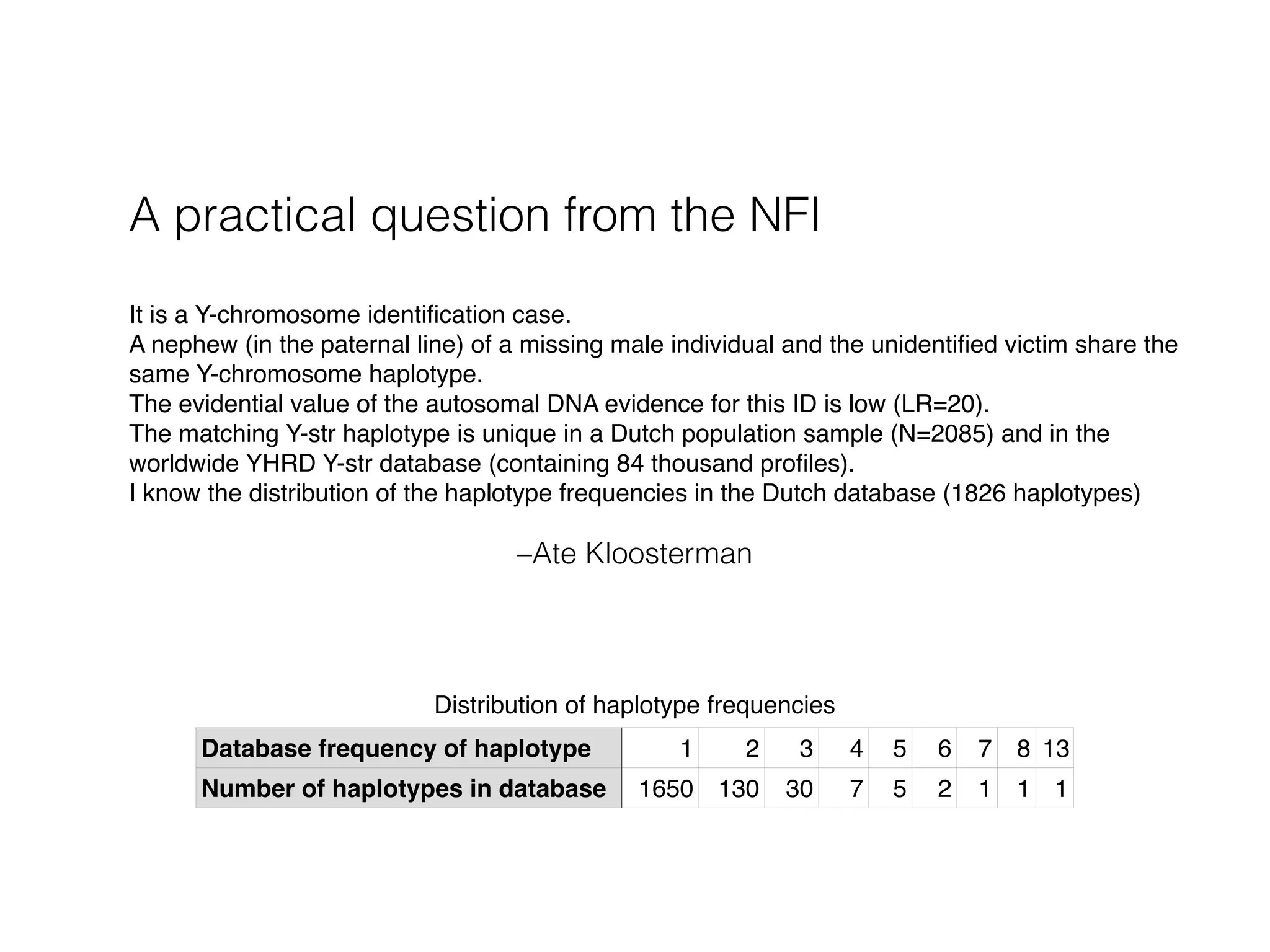 A practical question from the NFI

It is a Y-chromosome identification case.
A nephew (in the paternal line) of a missing male individual and the unidentified victim share the same Y-chromosome haplotype.
The evidential value of the autosomal DNA evidence for this ID is low (LR=20).
The matching Y-str haplotype is unique in a Dutch population sample (N=2085) and in the worldwide YHRD Y-str database (containing 84 thousand profiles).
I know the distribution of the haplotype frequencies in the Dutch database (1826 haplotypes)

–Ate Kloosterman

Distribution of haplotype frequencies

| Database frequency of haplotype | 1 | 2 | 3 | 4 | 5 | 6 | 7 | 8 | 13 |
|---|---|---|---|---|---|---|---|---|---|
| Number of haplotypes in database | 1650 | 130 | 30 | 7 | 5 | 2 | 1 | 1 | 1 |